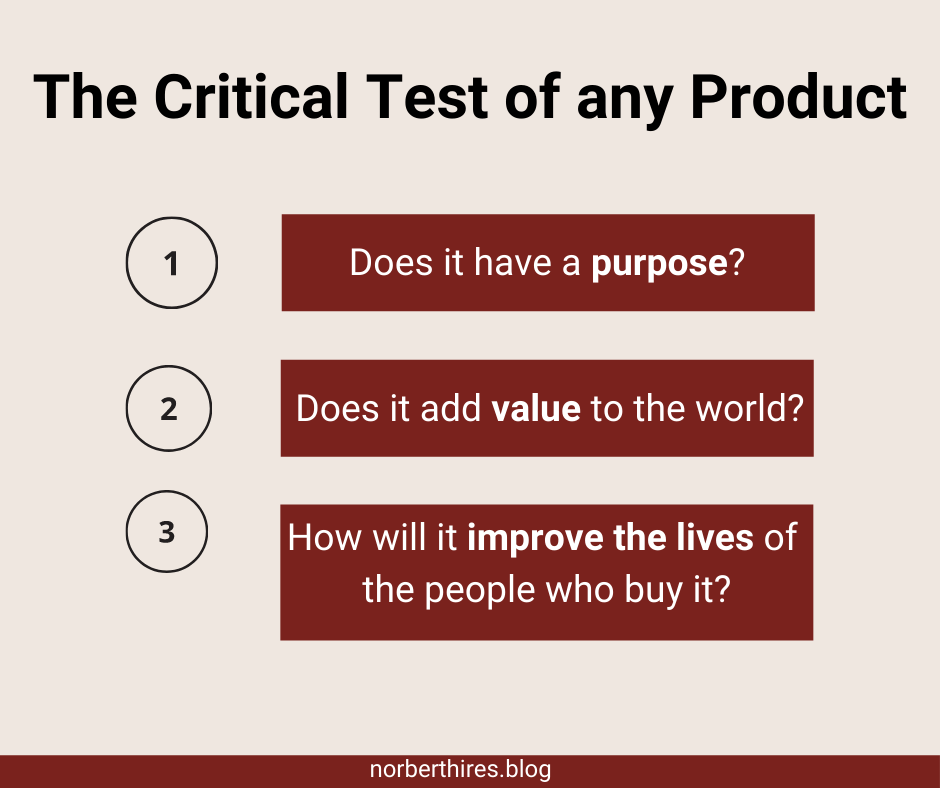 The Critical Test of any Product

1

Does it have a purpose?

2

Does it add value to the world?

3

How will it improve the lives of the people who buy it?

norberthires.blog